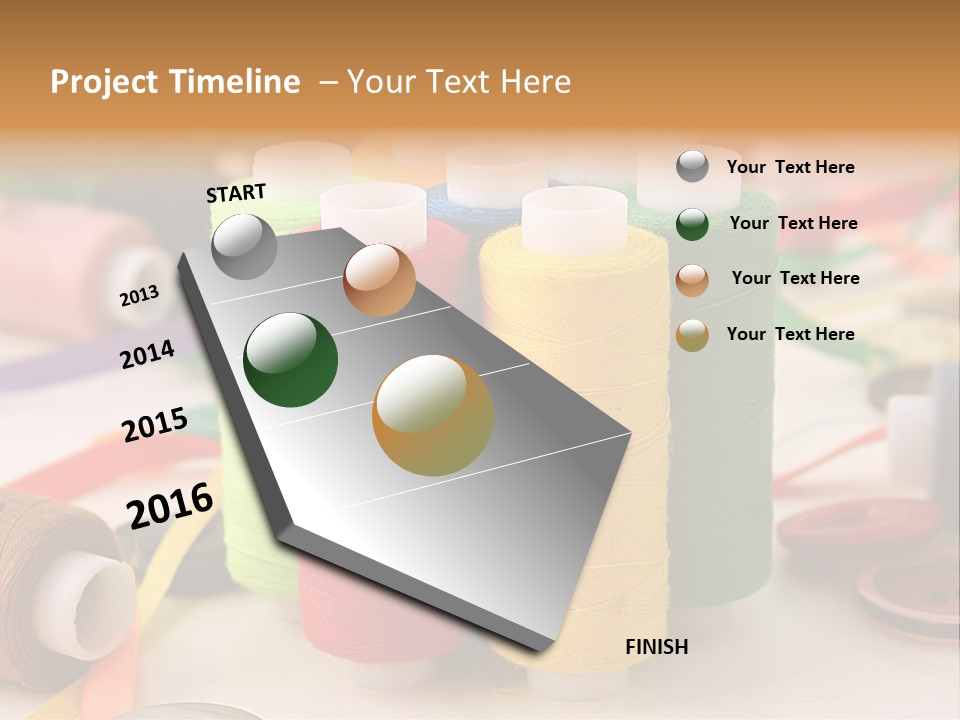 Project Timeline – Your Text Here

START

2013

2014

2015

2016

FINISH

Your Text Here

Your Text Here

Your Text Here

Your Text Here